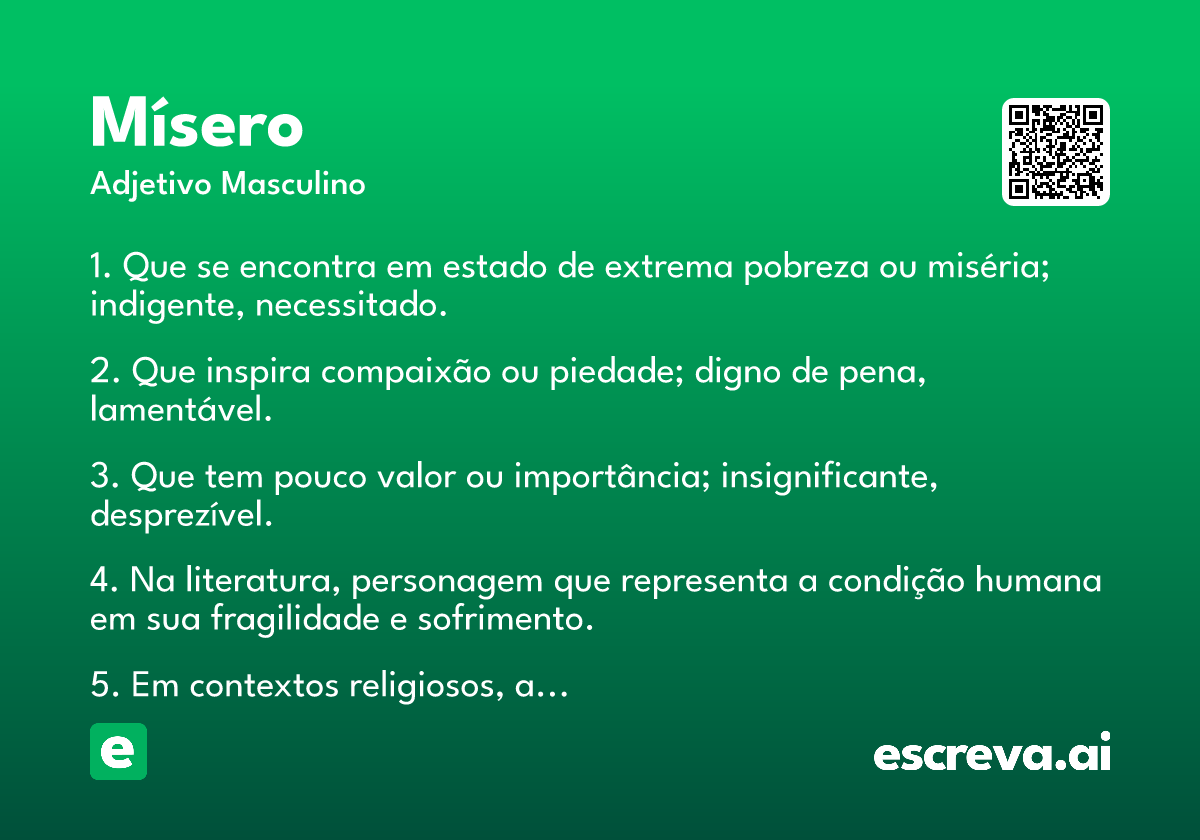 Mísero
Adjetivo Masculino

1. Que se encontra em estado de extrema pobreza ou miséria; indigente, necessitado.

2. Que inspira compaixão ou piedade; digno de pena, lamentável.

3. Que tem pouco valor ou importância; insignificante, desprezível.

4. Na literatura, personagem que representa a condição humana em sua fragilidade e sofrimento.

5. Em contextos religiosos, a...

e

escreva.ai